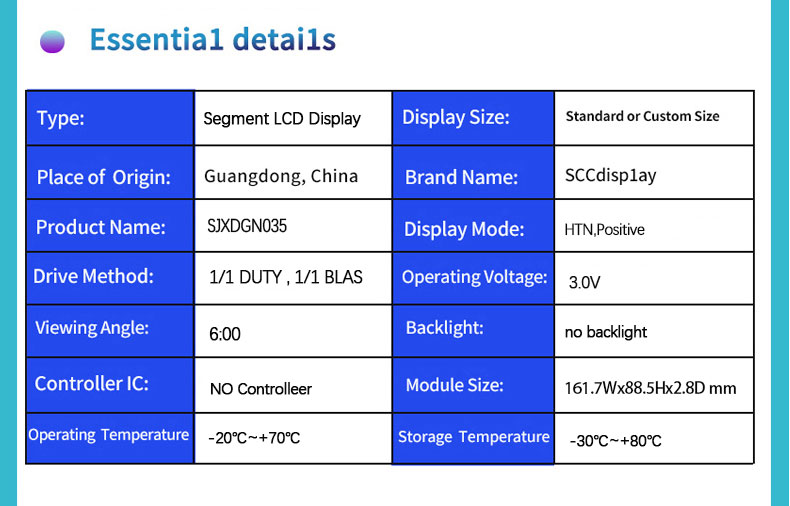 Essentia1 detai1s

| Type: | Segment LCD Display | Display Size: | Standard or Custom Size |
|---|---|---|---|
| Place of Origin: | Guangdong, China | Brand Name: | SCCdisp1ay |
| Product Name: | SJXDGN035 | Display Mode: | HTN,Positive |
| Drive Method: | 1/1 DUTY , 1/1 BLAS | Operating Voltage: | 3.0V |
| Viewing Angle: | 6:00 | Backlight: | no backlight |
| Controller IC: | NO Controlleer | Module Size: | 161.7Wx88.5Hx2.8D mm |
| Operating Temperature | -20℃~+70℃ | Storage Temperature | -30℃~+80℃ |